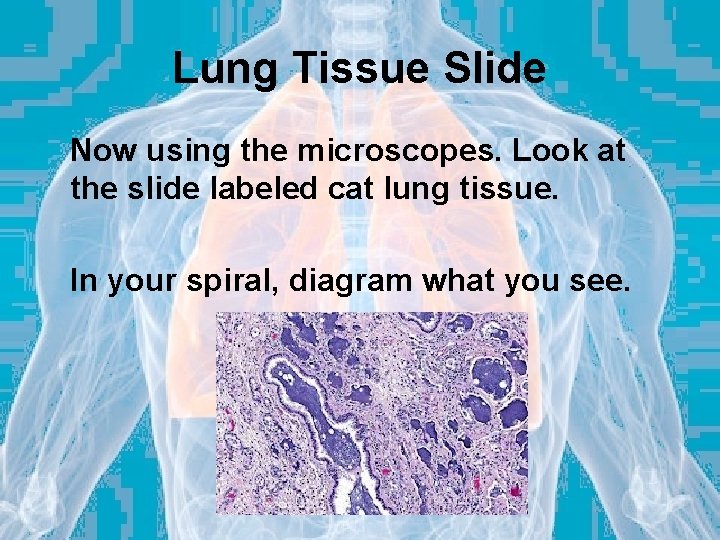 Lung Tissue Slide

Now using the microscopes. Look at the slide labeled cat lung tissue.

In your spiral, diagram what you see.